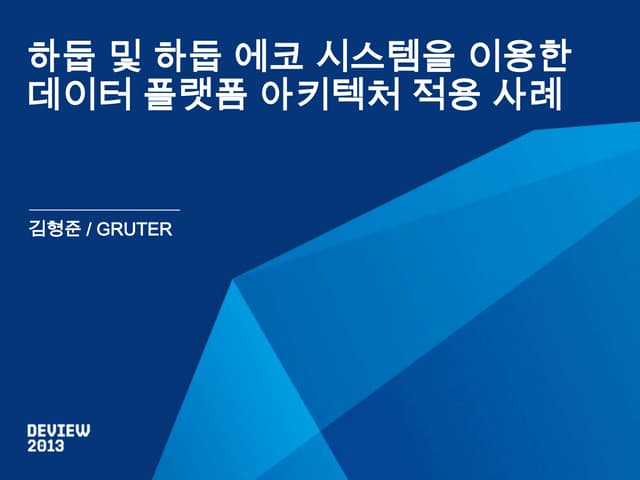 하둡 및 하둡 에코 시스템을 이용한 데이터 플랫폼 아키텍처 적용 사례

김형준 / GRUTER

DEVIEW 2013